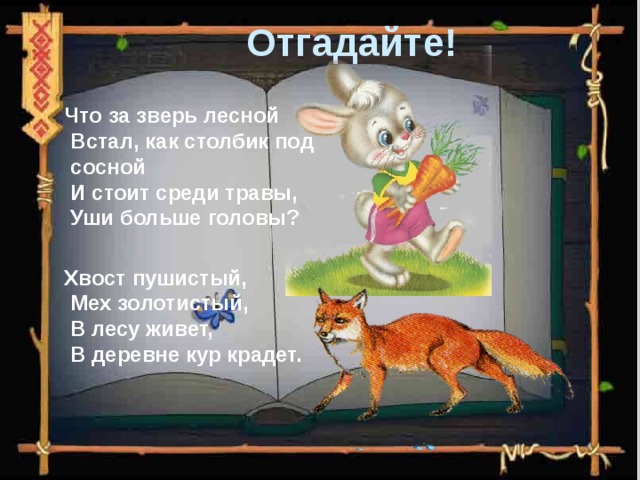 Отгадайте!

Что за зверь лесной
Встал, как столбик под сосной
И стоит среди травы,
Уши больше головы?

Хвост пушистый,
Мех золотистый,
В лесу живет,
В деревне кур крадет.